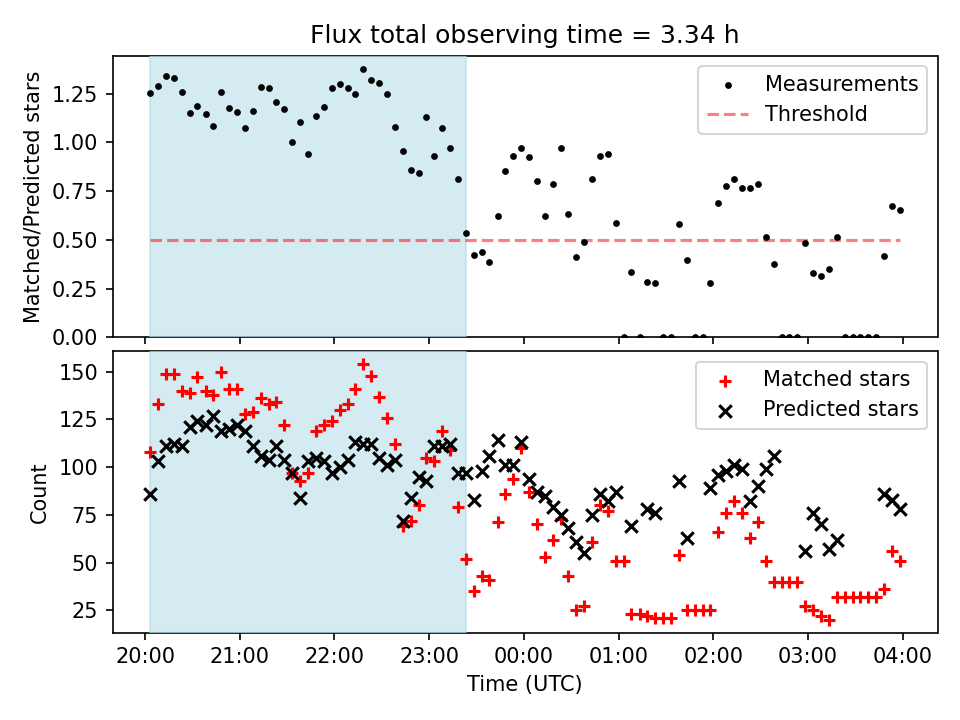 Flux total observing time = 3.34 h

Matched/Predicted stars

1.25
1.00
0.75
0.50
0.25
0.00

Measurements
Threshold

Count

150
125
100
75
50
25

Matched stars
Predicted stars

20:00
21:00
22:00
23:00
00:00
01:00
02:00
03:00
04:00

Time (UTC)